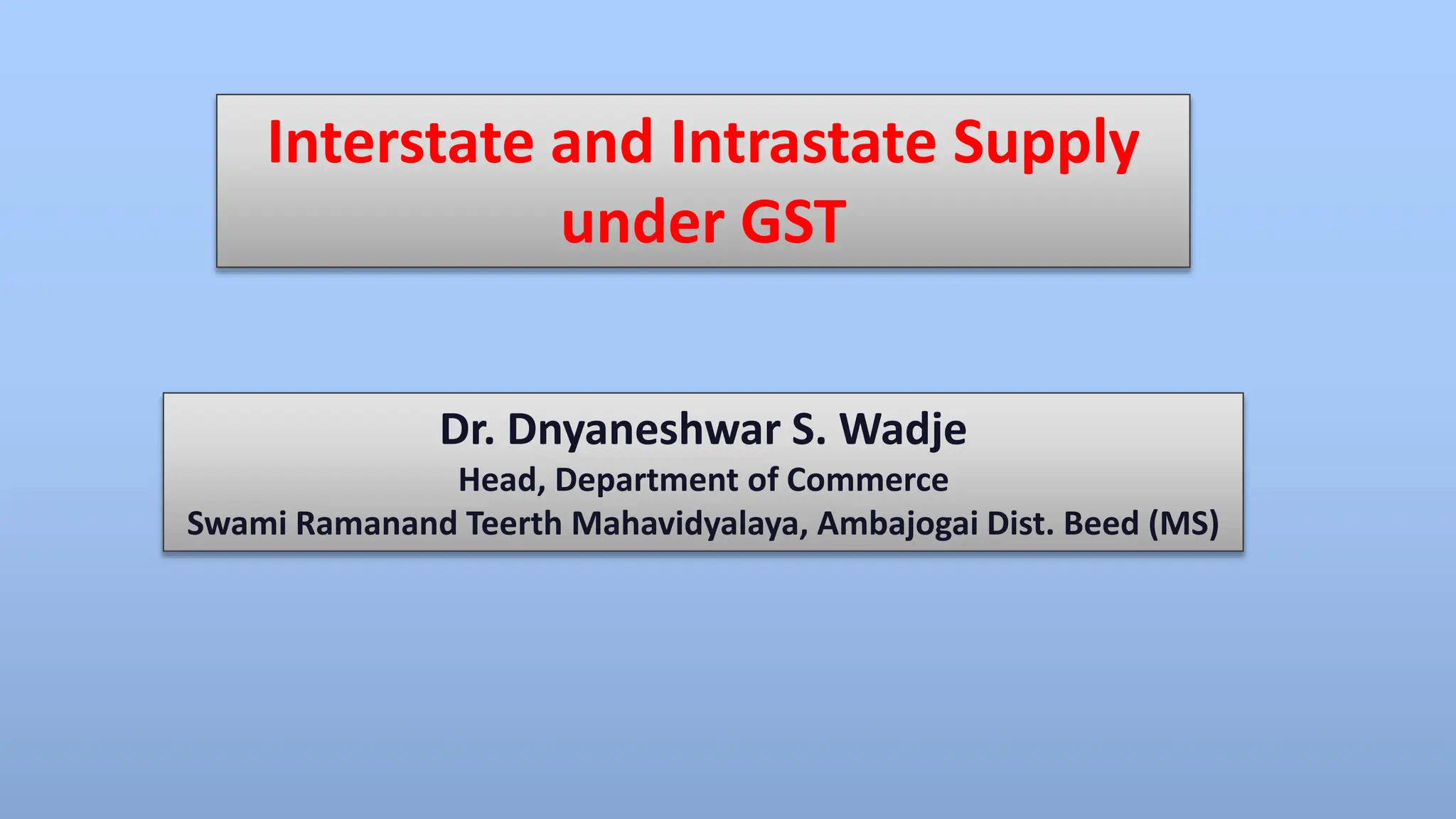 Interstate and Intrastate Supply under GST

Dr. Dnyaneshwar S. Wadje
Head, Department of Commerce
Swami Ramanand Teerth Mahavidyalaya, Ambajogai Dist. Beed (MS)